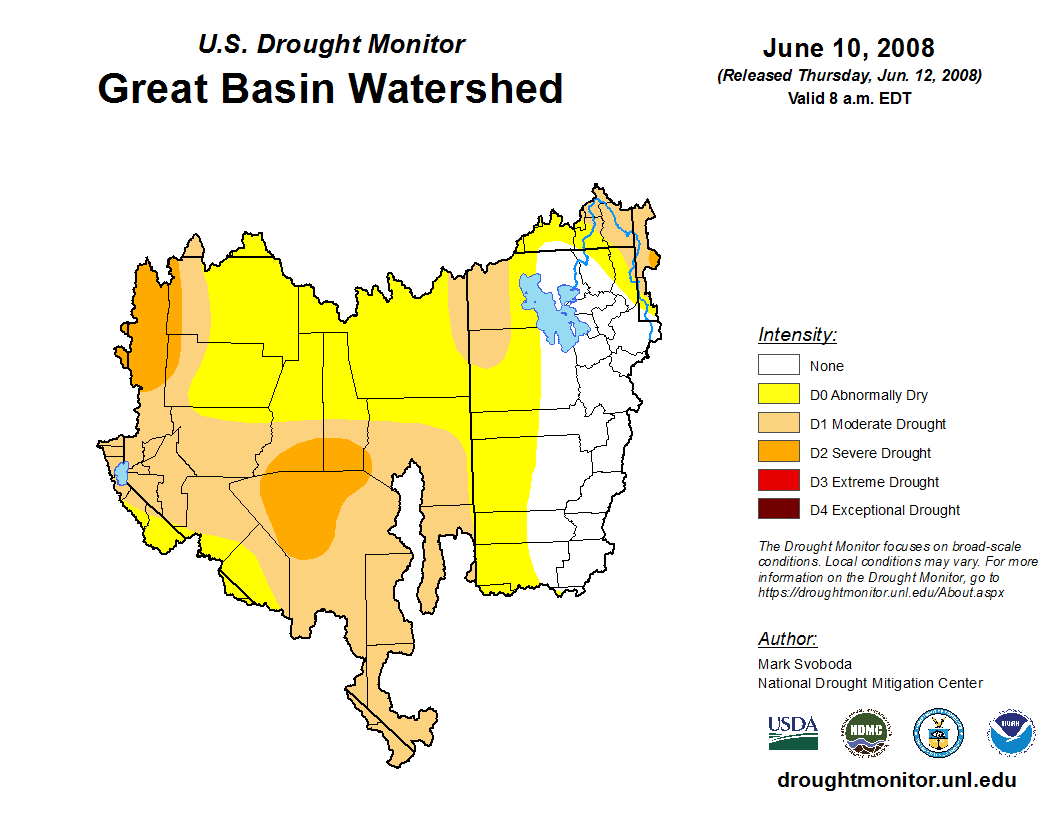 U.S. Drought Monitor
Great Basin Watershed

June 10, 2008
(Released Thursday, Jun. 12, 2008)
Valid 8 a.m. EDT

Intensity:
None
D0 Abnormally Dry
D1 Moderate Drought
D2 Severe Drought
D3 Extreme Drought
D4 Exceptional Drought

The Drought Monitor focuses on broad-scale conditions. Local conditions may vary. For more information on the Drought Monitor, go to https://droughtmonitor.unl.edu/About.aspx

Author:
Mark Svoboda
National Drought Mitigation Center

USDA
NDMC
NOAA

droughtmonitor.unl.edu